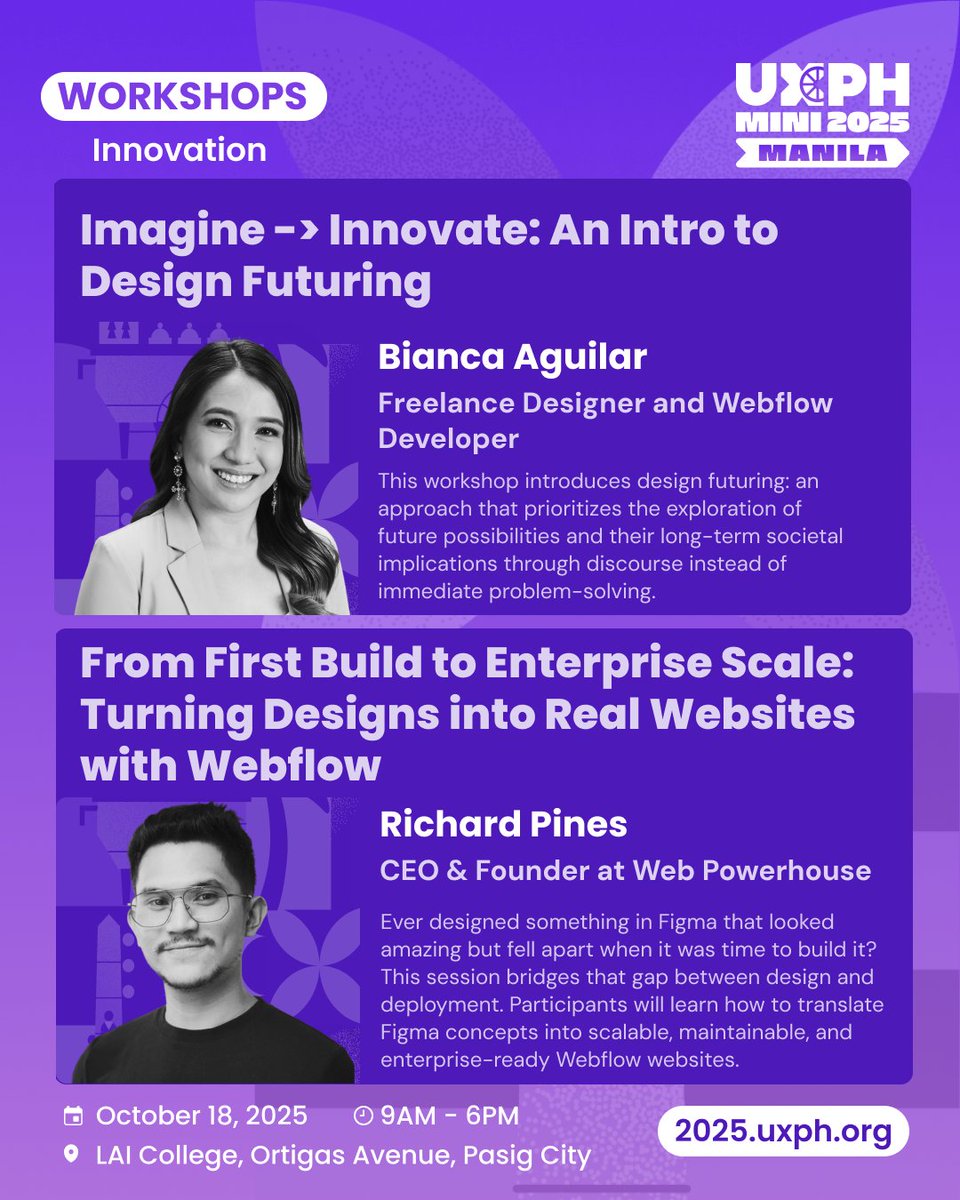 WORKSHOPS
Innovation

UXPH
MINI 2025
MANILA

Imagine -> Innovate: An Intro to Design Futuring

Bianca Aguilar
Freelance Designer and Webflow Developer

This workshop introduces design futuring: an approach that prioritizes the exploration of future possibilities and their long-term societal implications through discourse instead of immediate problem-solving.

From First Build to Enterprise Scale: Turning Designs into Real Websites with Webflow

Richard Pines
CEO & Founder at Web Powerhouse

Ever designed something in Figma that looked amazing but fell apart when it was time to build it? This session bridges that gap between design and deployment. Participants will learn how to translate Figma concepts into scalable, maintainable, and enterprise-ready Webflow websites.

October 18, 2025
9AM - 6PM
LAI College, Ortigas Avenue, Pasig City

2025.uxph.org